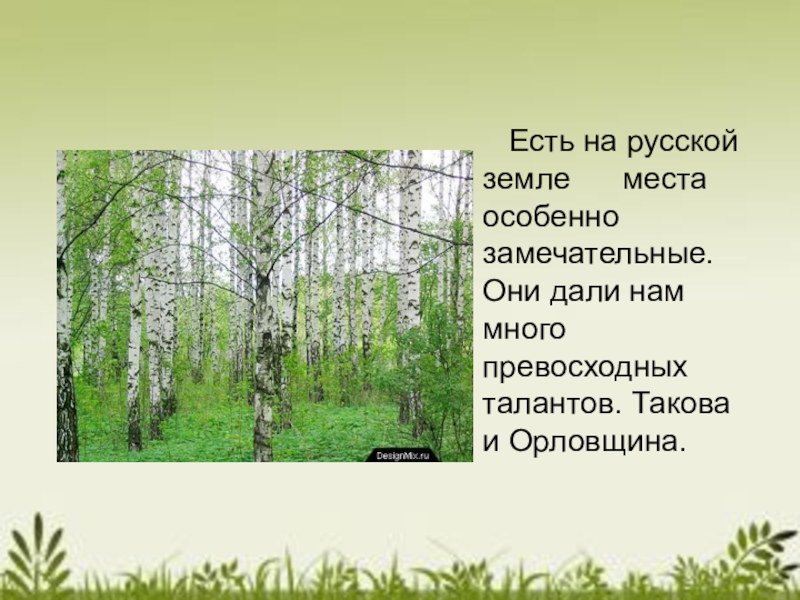 DesignMix.ru

Есть на русской земле места особенно замечательные. Они дали нам много превосходных талантов. Такова и Орловщина.